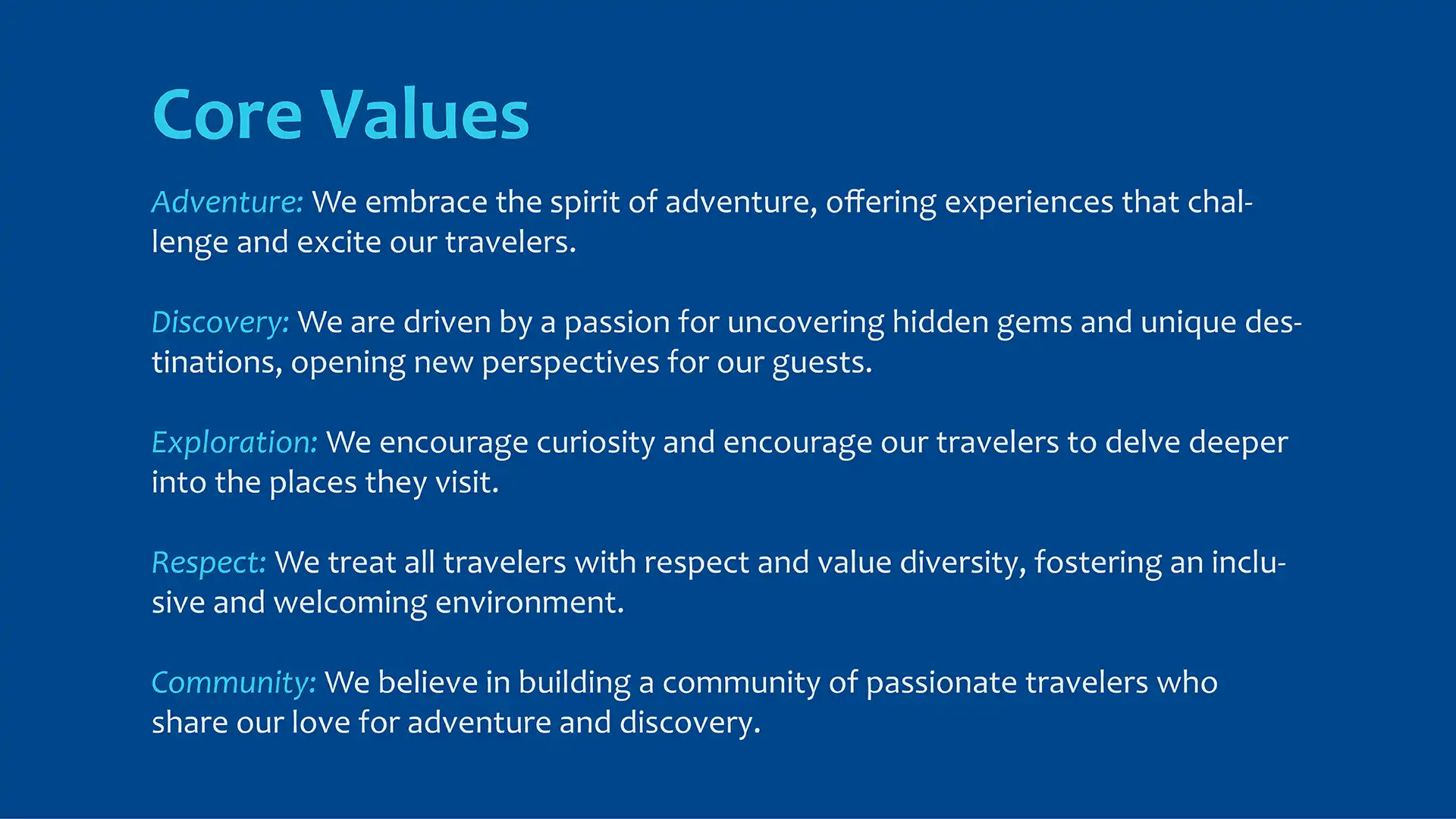 Core Values

Adventure: We embrace the spirit of adventure, offering experiences that challenge and excite our travelers.

Discovery: We are driven by a passion for uncovering hidden gems and unique destinations, opening new perspectives for our guests.

Exploration: We encourage curiosity and encourage our travelers to delve deeper into the places they visit.

Respect: We treat all travelers with respect and value diversity, fostering an inclusive and welcoming environment.

Community: We believe in building a community of passionate travelers who share our love for adventure and discovery.